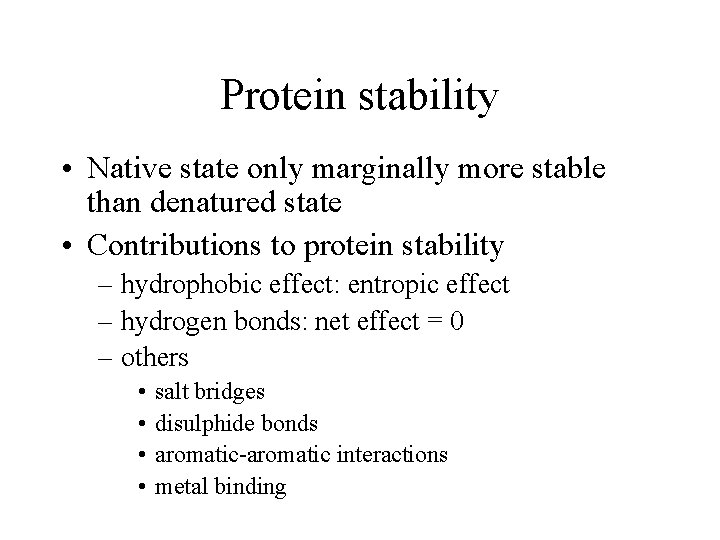 Protein stability

• Native state only marginally more stable than denatured state
• Contributions to protein stability
– hydrophobic effect: entropic effect
– hydrogen bonds: net effect = 0
– others
• salt bridges
• disulphide bonds
• aromatic-aromatic interactions
• metal binding